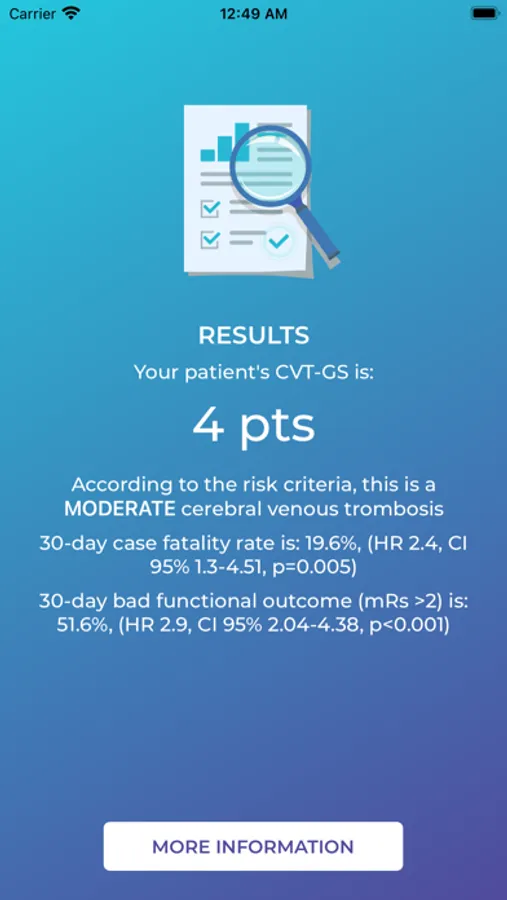 Carrier 12:49 AM

RESULTS

Your patient's CVT-GS is:

4 pts

According to the risk criteria, this is a MODERATE cerebral venous trombosis

30-day case fatality rate is: 19.6%, (HR 2.4, CI 95% 1.3-4.51, p=0.005)

30-day bad functional outcome (mRs >2) is: 51.6%, (HR 2.9, CI 95% 2.04-4.38, p<0.001)

MORE INFORMATION